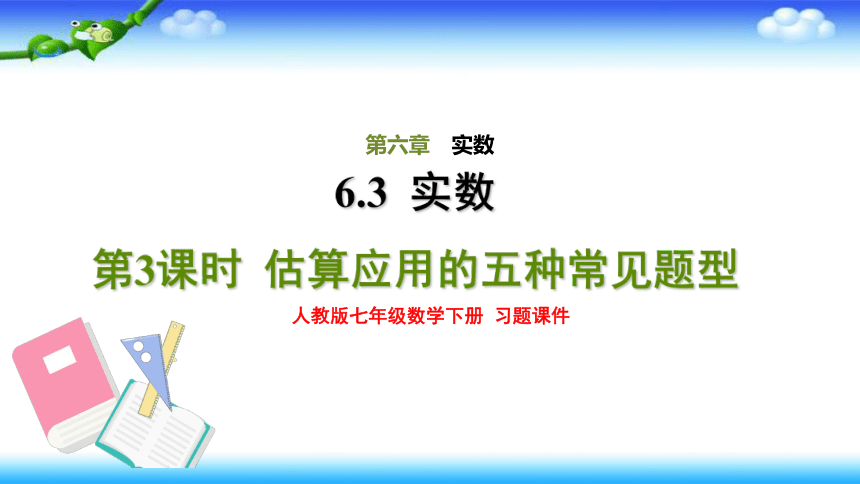 第六章　实数

6.3 实数

第3课时 估算应用的五种常见题型

人教版七年级数学下册 习题课件